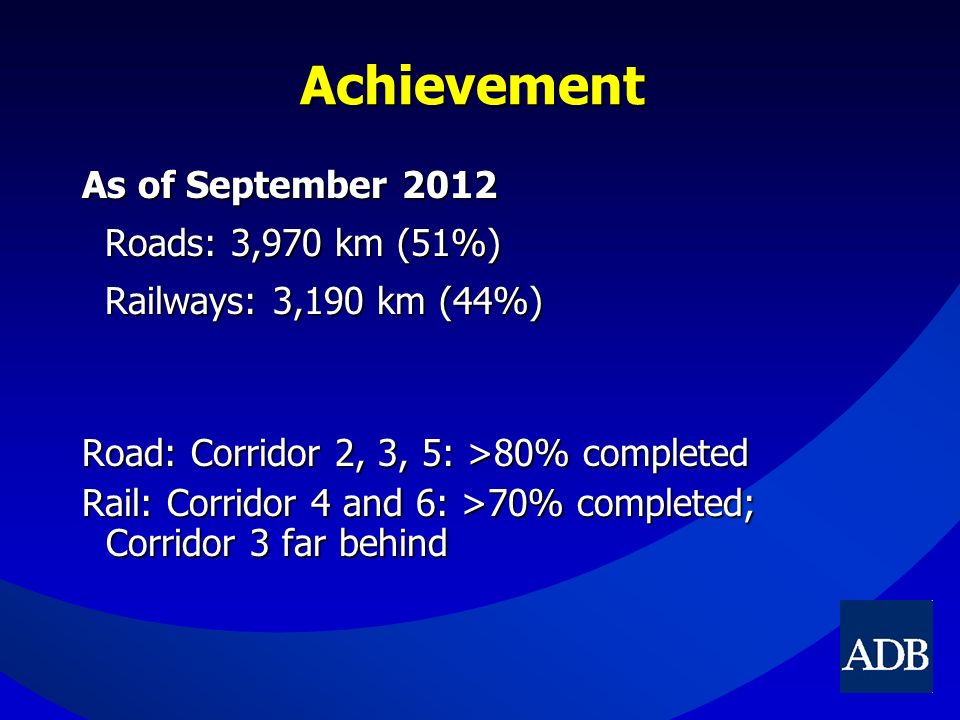 Achievement

As of September 2012

Roads: 3,970 km (51%)

Railways: 3,190 km (44%)

Road: Corridor 2, 3, 5: >80% completed

Rail: Corridor 4 and 6: >70% completed; Corridor 3 far behind

ADB